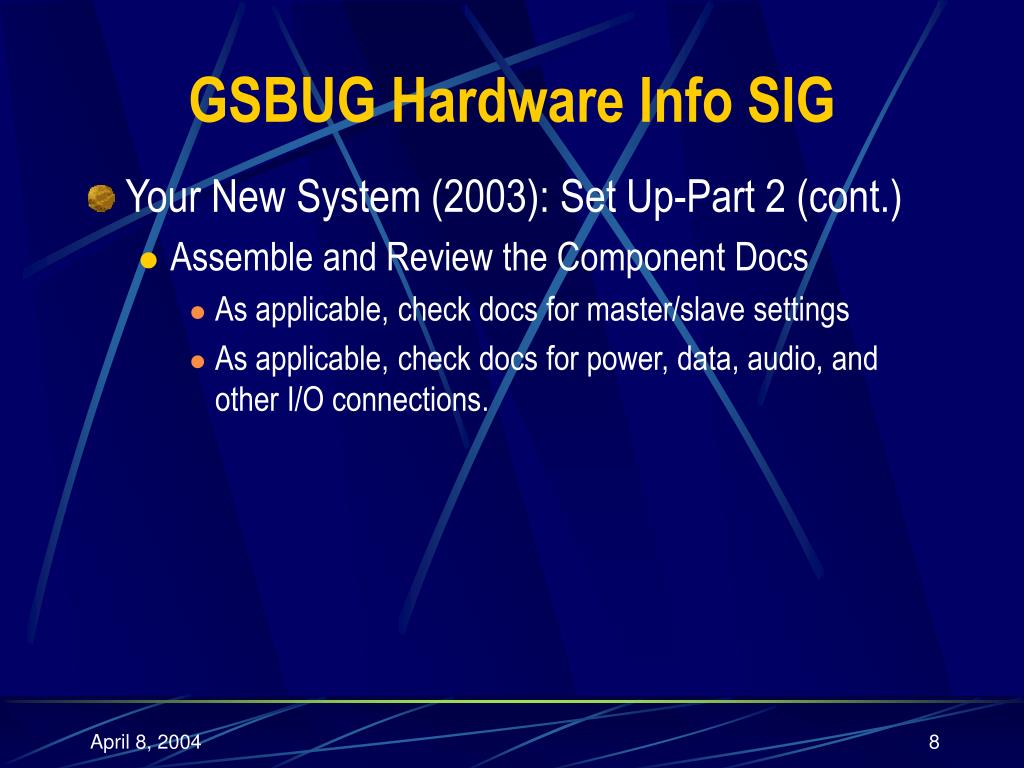 GSBUG Hardware Info SIG

Your New System (2003): Set Up-Part 2 (cont.)

Assemble and Review the Component Docs

As applicable, check docs for master/slave settings

As applicable, check docs for power, data, audio, and other I/O connections.

April 8, 2004

8